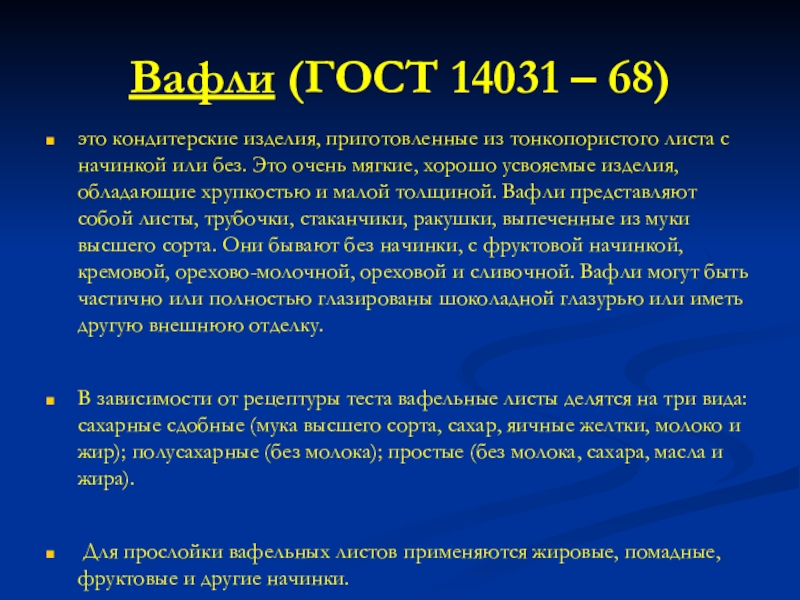 Вафли (ГОСТ 14031 – 68)

это кондитерские изделия, приготовленные из тонкопористого листа с начинкой или без. Это очень мягкие, хорошо усвояемые изделия, обладающие хрупкостью и малой толщиной. Вафли представляют собой листы, трубочки, стаканчики, ракушки, выпеченные из муки высшего сорта. Они бывают без начинки, с фруктовой начинкой, кремовой, орехово-молочной, ореховой и сливочной. Вафли могут быть частично или полностью глазированы шоколадной глазурью или иметь другую внешнюю отделку.

В зависимости от рецептуры теста вафельные листы делятся на три вида: сахарные сдобные (мука высшего сорта, сахар, яичные желтки, молоко и жир); полусахарные (без молока); простые (без молока, сахара, масла и жира).

Для прослойки вафельных листов применяются жировые, помадные, фруктовые и другие начинки.